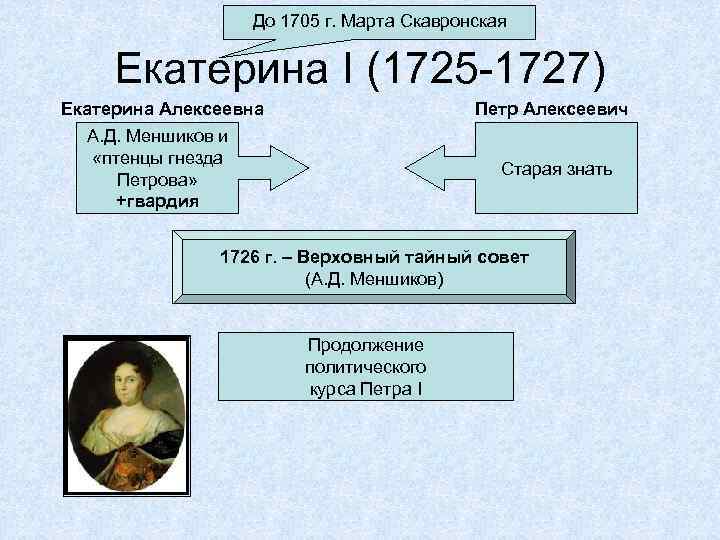 До 1705 г. Марта Скавронская

Екатерина I (1725-1727)

Екатерина Алексеевна

А.Д. Меншиков и «птенцы гнезда Петрова» +гвардия

Петр Алексеевич

Старая знать

1726 г. – Верховный тайный совет (А.Д. Меншиков)

Продолжение политического курса Петра I